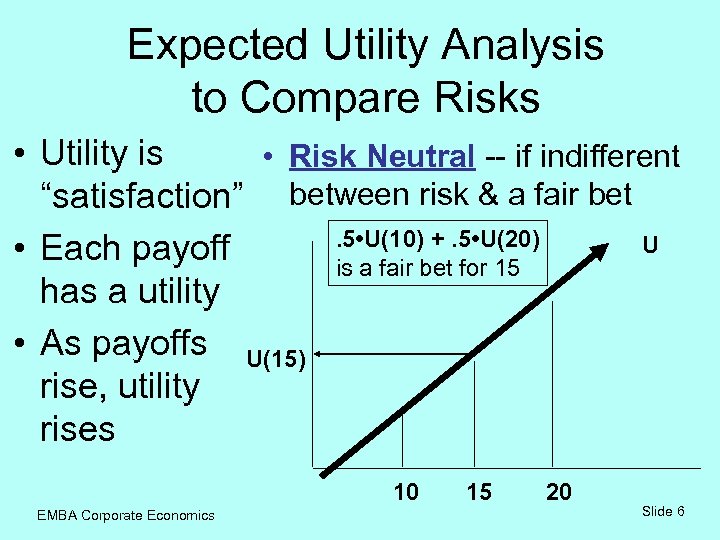 Expected Utility Analysis to Compare Risks

• Utility is "satisfaction"

• Each payoff has a utility

• As payoffs rise, utility rises

• Risk Neutral -- if indifferent between risk & a fair bet

.5•U(10) + .5•U(20) is a fair bet for 15

U

U(15)

10

15

20

EMBA Corporate Economics

Slide 6